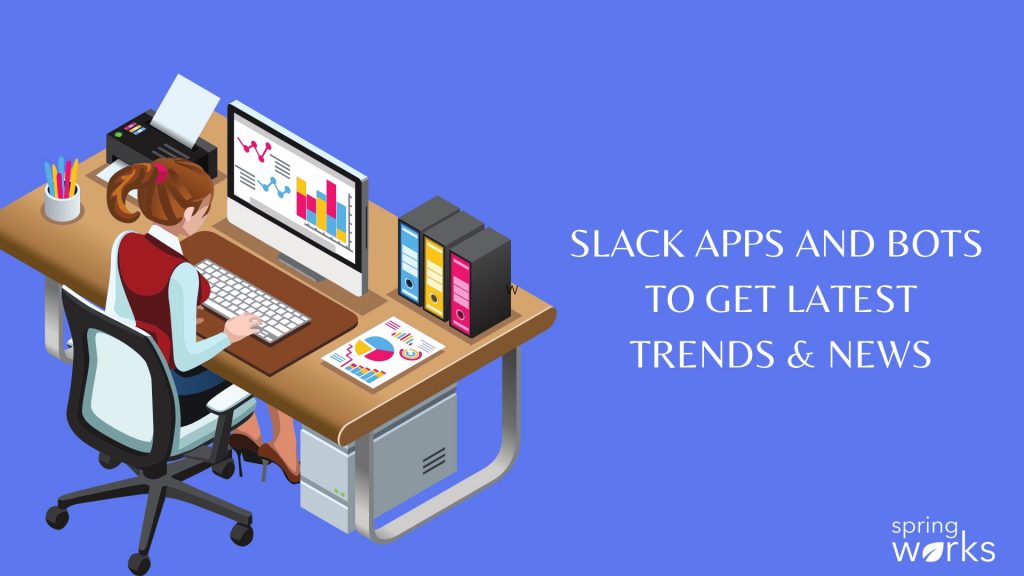 SLACK APPS AND BOTS TO GET LATEST TRENDS & NEWS

spring works